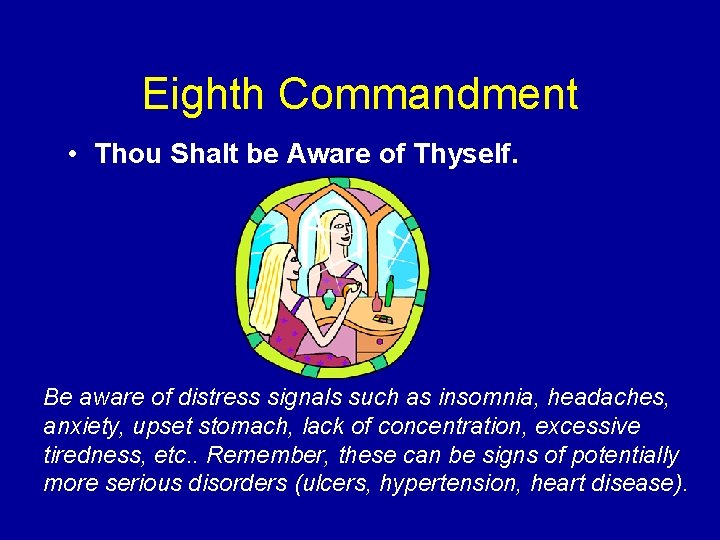 Eighth Commandment

• Thou Shalt be Aware of Thyself.

Be aware of distress signals such as insomnia, headaches, anxiety, upset stomach, lack of concentration, excessive tiredness, etc.. Remember, these can be signs of potentially more serious disorders (ulcers, hypertension, heart disease).